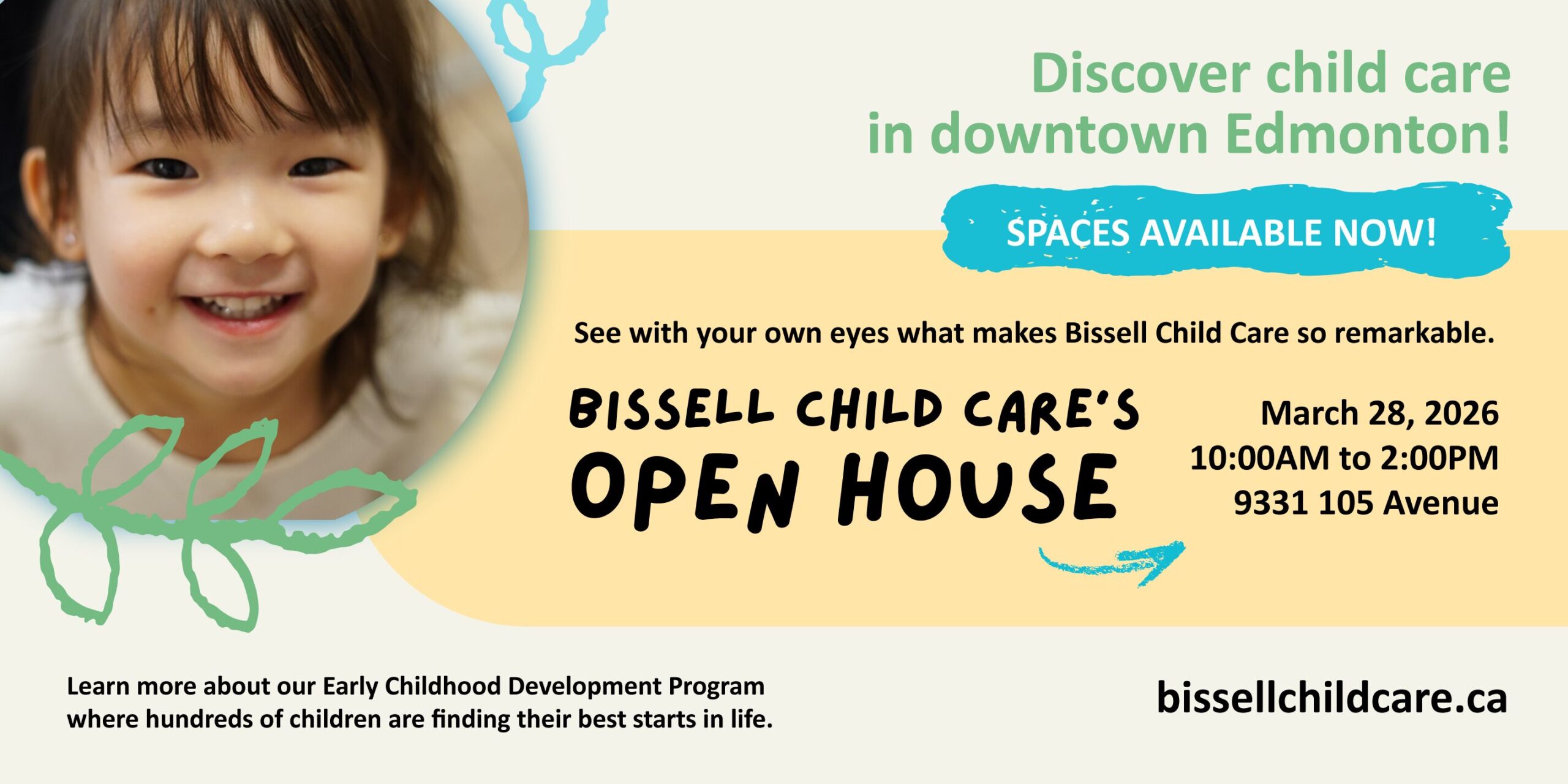 Discover child care in downtown Edmonton!

SPACES AVAILABLE NOW!

See with your own eyes what makes Bissell Child Care so remarkable.

BISSELL CHILD CARE'S
OPEN HOUSE

March 28, 2026
10:00AM to 2:00PM
9331 105 Avenue

Learn more about our Early Childhood Development Program where hundreds of children are finding their best starts in life.

bissellchildcare.ca